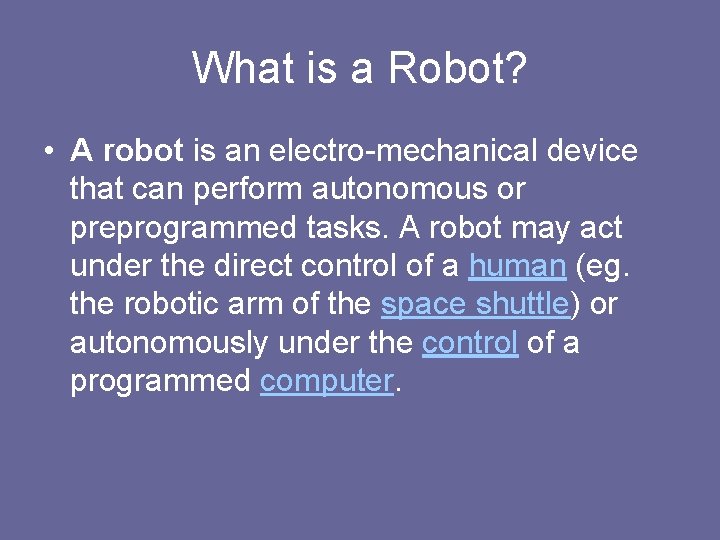 What is a Robot?

• A robot is an electro-mechanical device that can perform autonomous or preprogrammed tasks. A robot may act under the direct control of a human (eg. the robotic arm of the space shuttle) or autonomously under the control of a programmed computer.